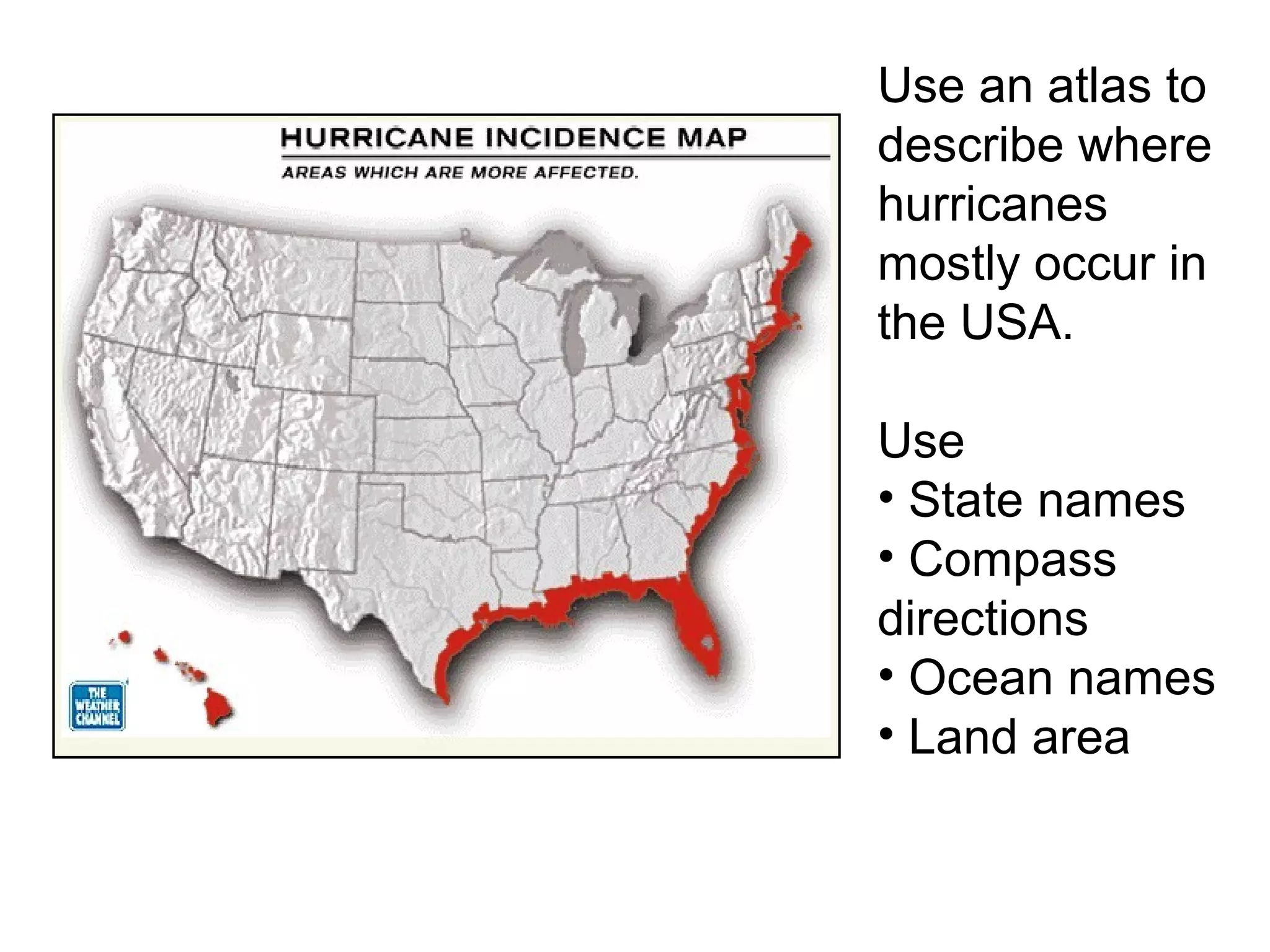 HURRICANE INCIDENCE MAP

AREAS WHICH ARE MORE AFFECTED.

THE WEATHER CHANNEL

Use an atlas to describe where hurricanes mostly occur in the USA.

Use
• State names
• Compass directions
• Ocean names
• Land area